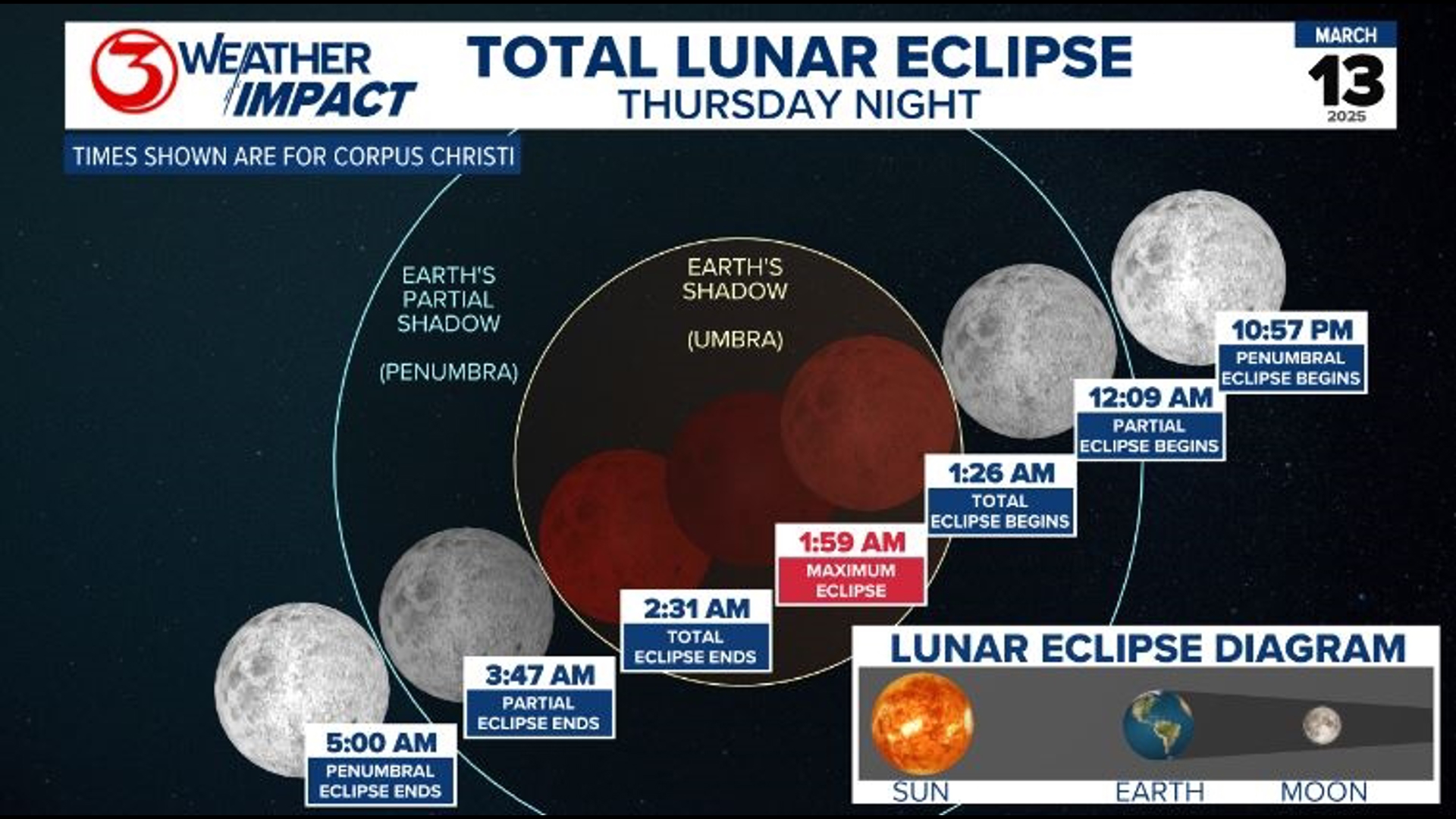 3 WEATHER IMPACT

TOTAL LUNAR ECLIPSE
THURSDAY NIGHT

MARCH
13
2025

TIMES SHOWN ARE FOR CORPUS CHRISTI

EARTH'S PARTIAL SHADOW

(PENUMBRA)

EARTH'S SHADOW

(UMBRA)

10:57 PM
PENUMBRAL ECLIPSE BEGINS

12:09 AM
PARTIAL ECLIPSE BEGINS

1:26 AM
TOTAL ECLIPSE BEGINS

1:59 AM
MAXIMUM ECLIPSE

2:31 AM
TOTAL ECLIPSE ENDS

3:47 AM
PARTIAL ECLIPSE ENDS

5:00 AM
PENUMBRAL ECLIPSE ENDS

LUNAR ECLIPSE DIAGRAM

SUN

EARTH

MOON